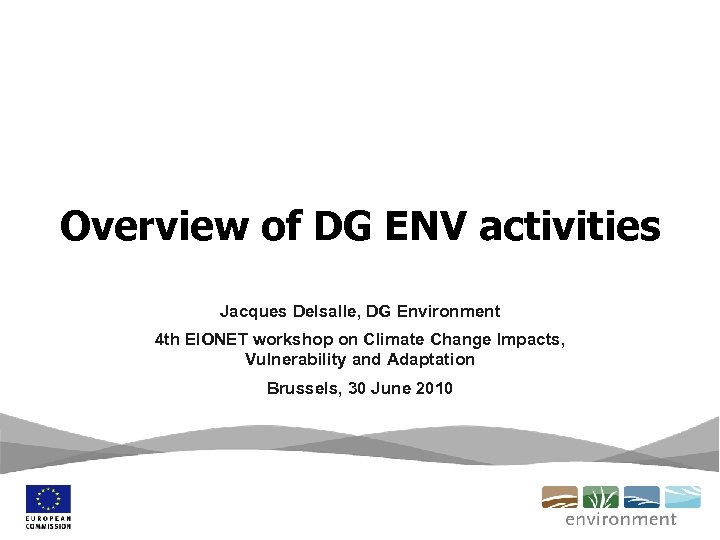 Overview of DG ENV activities

Jacques Delsalle, DG Environment

4th EIONET workshop on Climate Change Impacts, Vulnerability and Adaptation

Brussels, 30 June 2010

EUROPEAN COMMISSION

environment